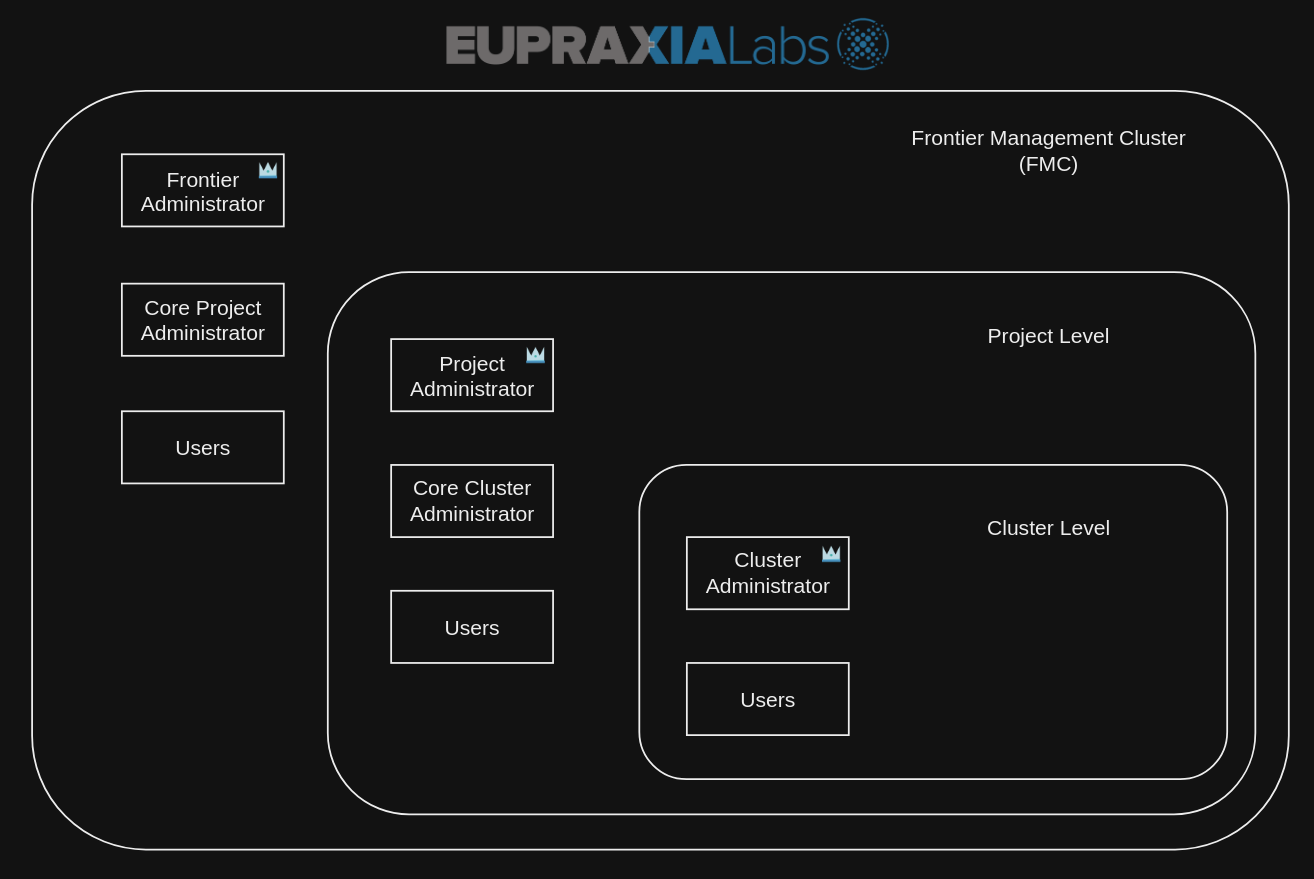 EUPRAXIALabs

Frontier Management Cluster (FMC)

Frontier Administrator

Core Project Administrator

Users

Project Level

Project Administrator

Core Cluster Administrator

Users

Cluster Level

Cluster Administrator

Users